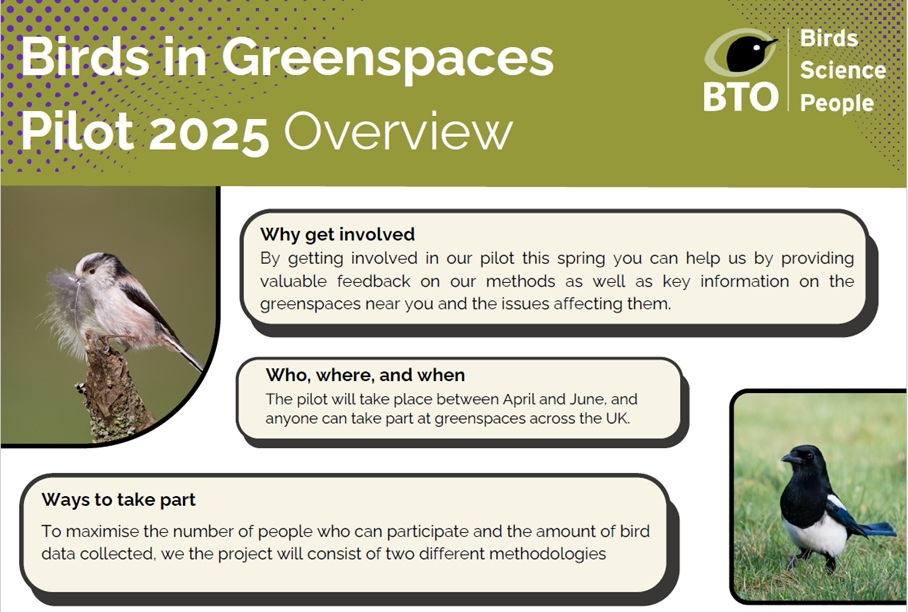 Birds in Greenspaces Pilot 2025 Overview

BTO
Birds
Science
People

Why get involved
By getting involved in our pilot this spring you can help us by providing valuable feedback on our methods as well as key information on the greenspaces near you and the issues affecting them.

Who, where, and when
The pilot will take place between April and June, and anyone can take part at greenspaces across the UK.

Ways to take part
To maximise the number of people who can participate and the amount of bird data collected, we the project will consist of two different methodologies